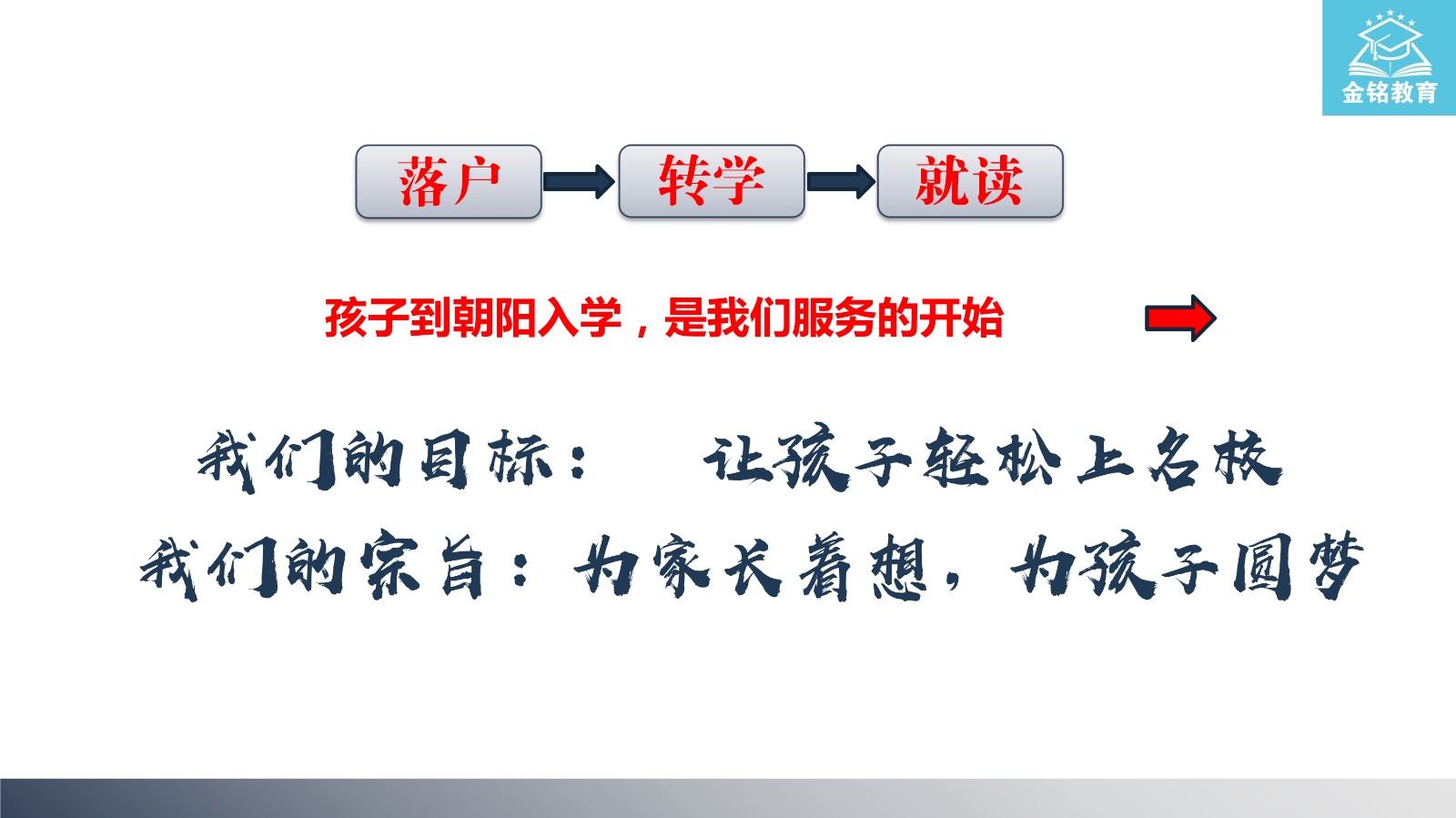 金铭教育

落户

转学

就读

孩子到朝阳入学，是我们服务的开始

我们的目标： 让孩子轻松上名校

我们的宗旨：为家长着想，为孩子圆梦